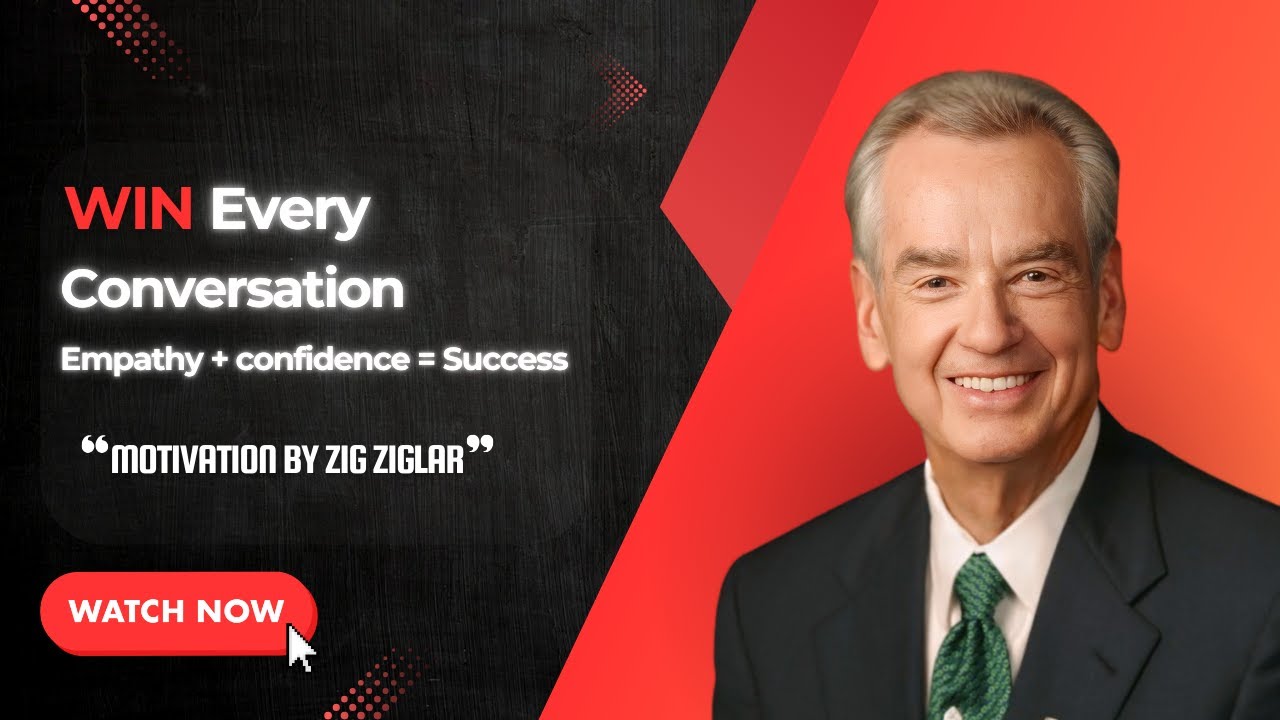 WIN Every Conversation

Empathy + confidence = Success

“MOTIVATION BY ZIG ZIGLAR”

WATCH NOW